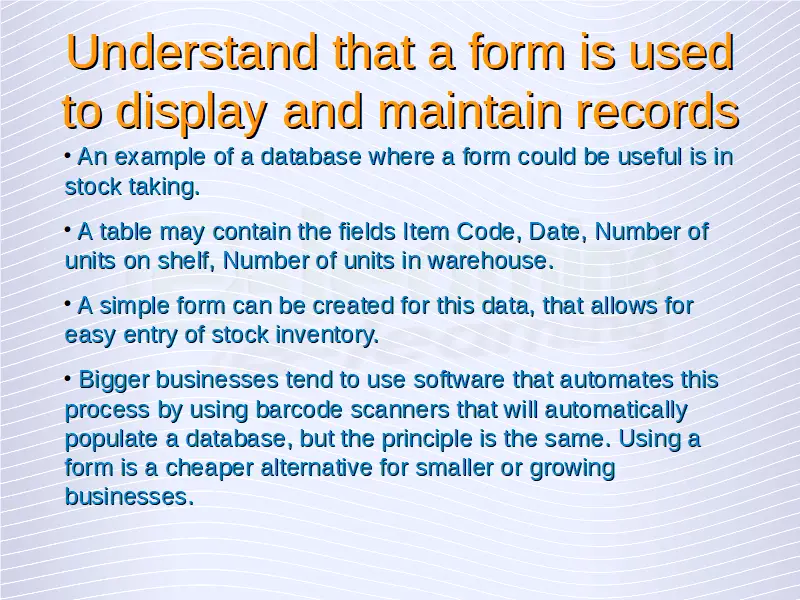 Understand that a form is used to display and maintain records

• An example of a database where a form could be useful is in stock taking.

• A table may contain the fields Item Code, Date, Number of units on shelf, Number of units in warehouse.

• A simple form can be created for this data, that allows for easy entry of stock inventory.

• Bigger businesses tend to use software that automates this process by using barcode scanners that will automatically populate a database, but the principle is the same. Using a form is a cheaper alternative for smaller or growing businesses.